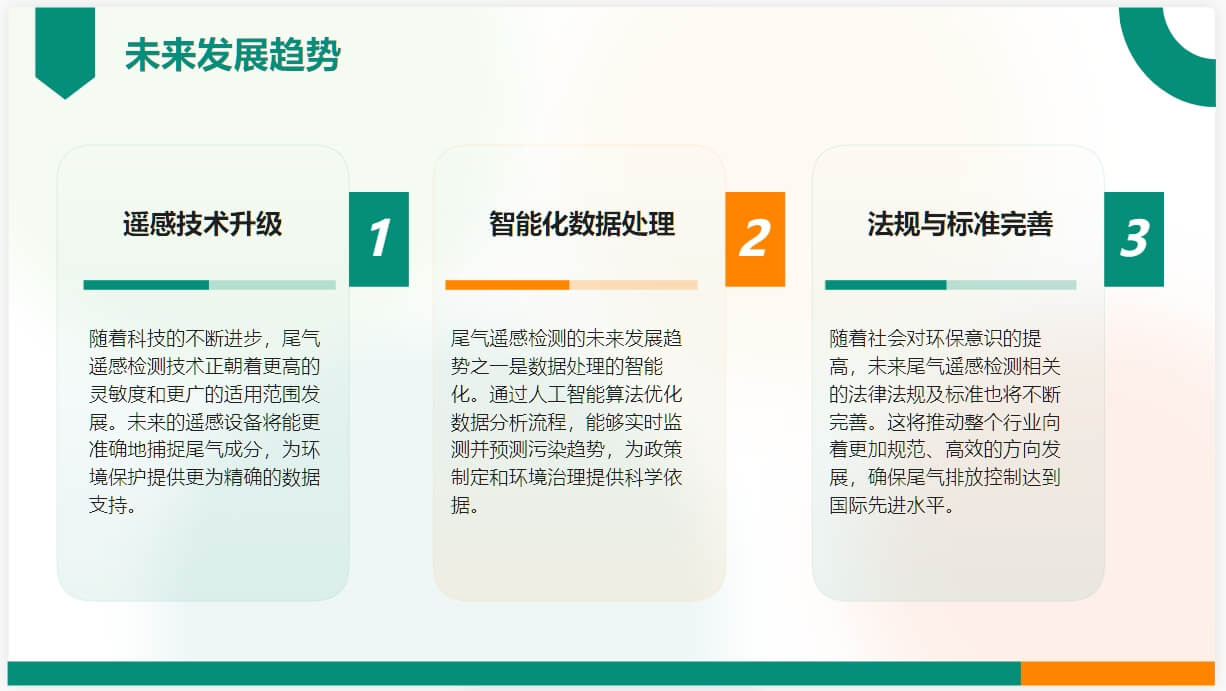 未来发展趋势

遥感技术升级

1

随着科技的不断进步，尾气遥感检测技术正朝着更高的灵敏度和更广的适用范围发展。未来的遥感设备将能更准确地捕捉尾气成分，为环境保护提供更为精确的数据支持。

智能化数据处理

2

尾气遥感检测的未来发展趋势之一是数据处理的智能化。通过人工智能算法优化数据分析流程，能够实时监测并预测污染趋势，为政策制定和环境治理提供科学依据。

法规与标准完善

3

随着社会对环保意识的提高，未来尾气遥感检测相关的法律法规及标准也将不断完善。这将推动整个行业向着更加规范、高效的方向发展，确保尾气排放控制达到国际先进水平。